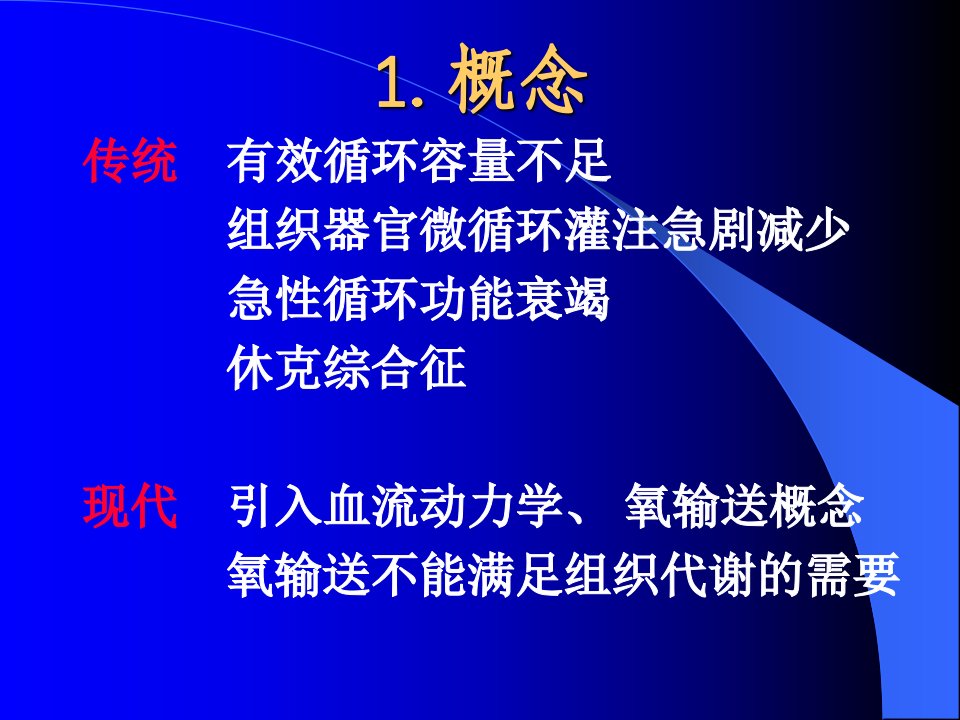 1. 概念

传统　有效循环容量不足
组织器官微循环灌注急剧减少
急性循环功能衰竭
休克综合征

现代　引入血流动力学、 氧输送概念
氧输送不能满足组织代谢的需要